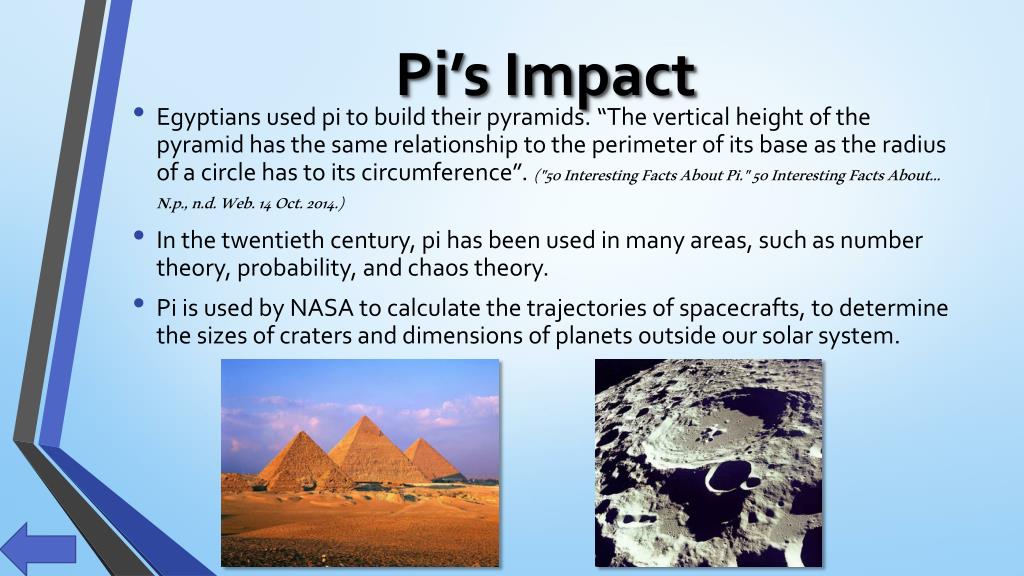 Pi’s Impact

• Egyptians used pi to build their pyramids. “The vertical height of the pyramid has the same relationship to the perimeter of its base as the radius of a circle has to its circumference”. ("50 Interesting Facts About Pi." 50 Interesting Facts About... N.p., n.d. Web. 14 Oct. 2014.)

• In the twentieth century, pi has been used in many areas, such as number theory, probability, and chaos theory.

• Pi is used by NASA to calculate the trajectories of spacecrafts, to determine the sizes of craters and dimensions of planets outside our solar system.